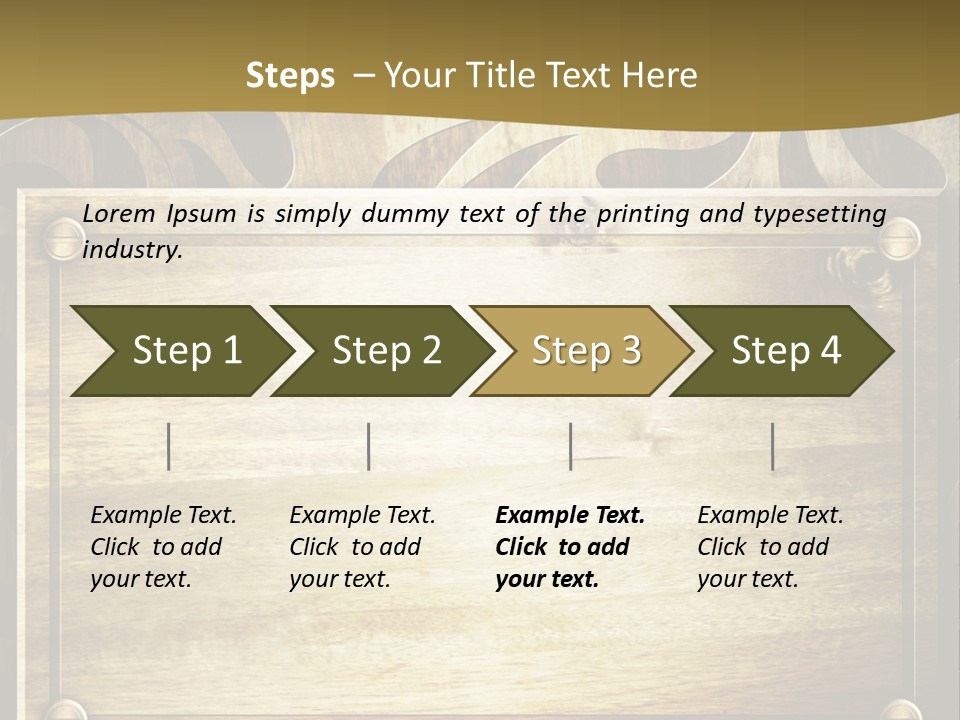 Steps – Your Title Text Here

Lorem Ipsum is simply dummy text of the printing and typesetting industry.

Step 1

Step 2

Step 3

Step 4

Example Text. Click to add your text.

Example Text. Click to add your text.

Example Text. Click to add your text.

Example Text. Click to add your text.